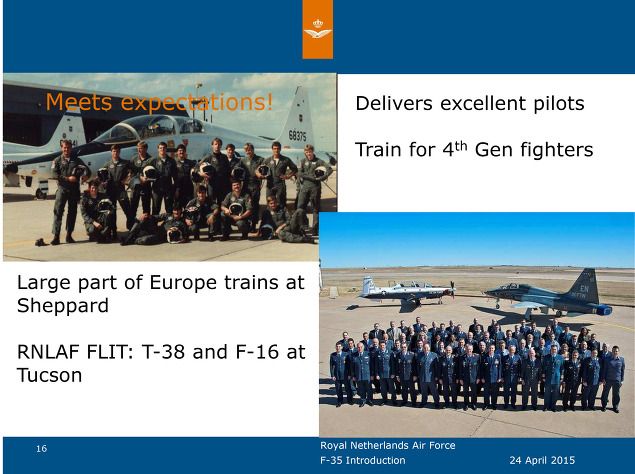 Meets expectations!

68375

Delivers excellent pilots

Train for 4$^{th}$ Gen fighters

Large part of Europe trains at Sheppard

RNLAF FLIT: T-38 and F-16 at Tucson

EN

16

Royal Netherlands Air Force

F-35 Introduction

24 April 2015